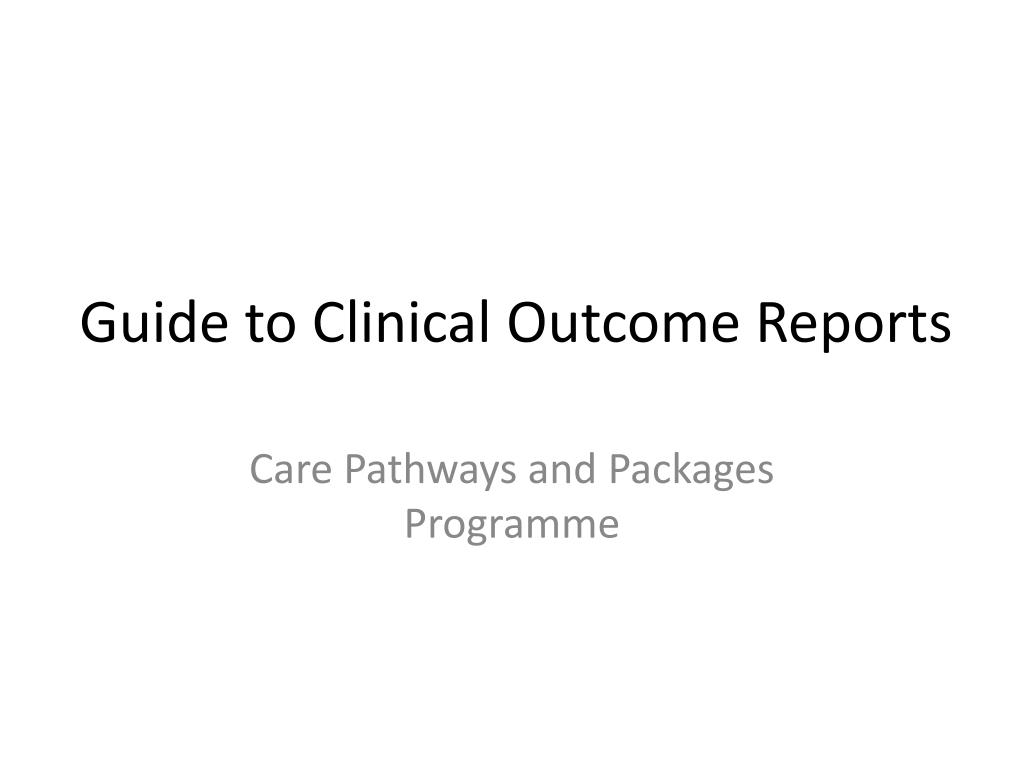 Guide to Clinical Outcome Reports

Care Pathways and Packages Programme